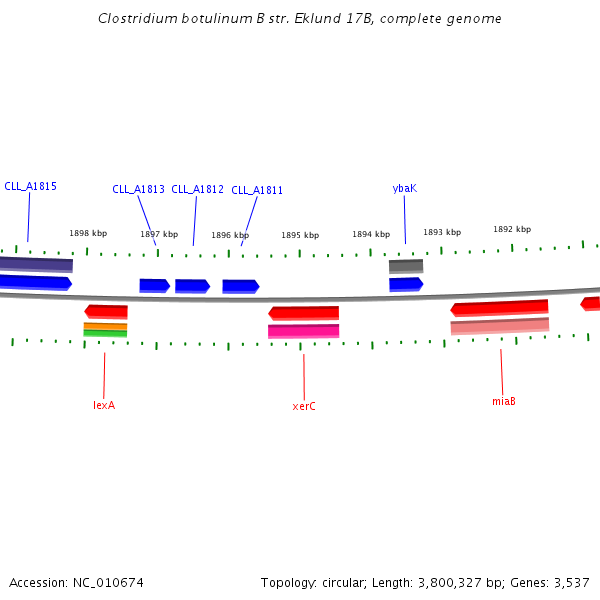 Clostridium botulinum B str. Eklund 17B, complete genome

CLL_A1815
CLL_A1813
CLL_A1812
CLL_A1811
ybaK

1898 kbp
1897 kbp
1896 kbp
1895 kbp
1894 kbp
1893 kbp
1892 kbp

lexA
xerC
miaB

Accession: NC_010674

Topology: circular; Length: 3,800,327 bp; Genes: 3,537